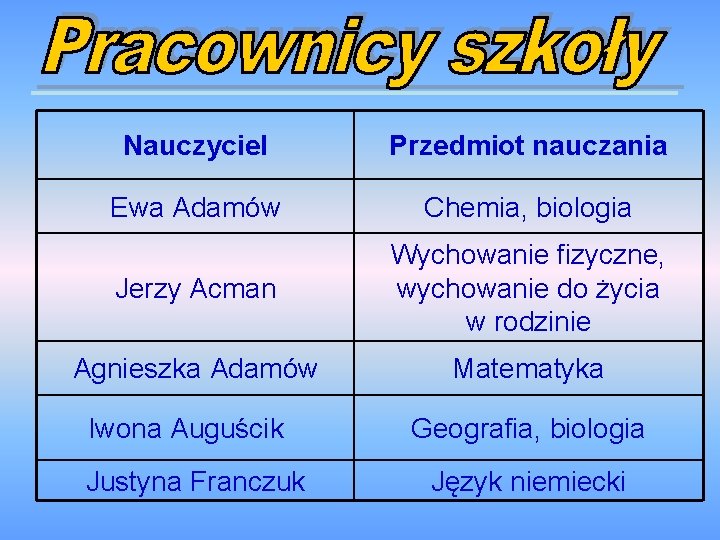 Pracownicy szkoły

| Nauczyciel | Przedmiot nauczania |
|---|---|
| Ewa Adamów | Chemia, biologia |
| Jerzy Acman | Wychowanie fizyczne, wychowanie do życia w rodzinie |
| Agnieszka Adamów | Matematyka |
| Iwona Auguścik | Geografia, biologia |
| Justyna Franczuk | Język niemiecki |